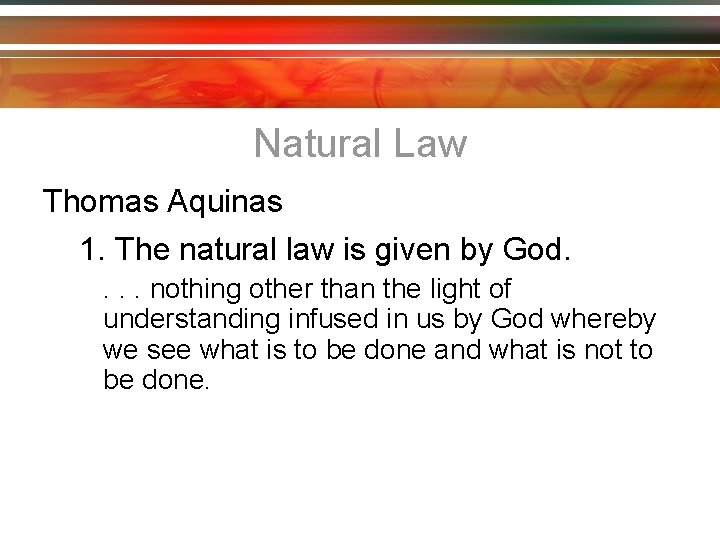 Natural Law

Thomas Aquinas

1. The natural law is given by God.

. . . nothing other than the light of understanding infused in us by God whereby we see what is to be done and what is not to be done.